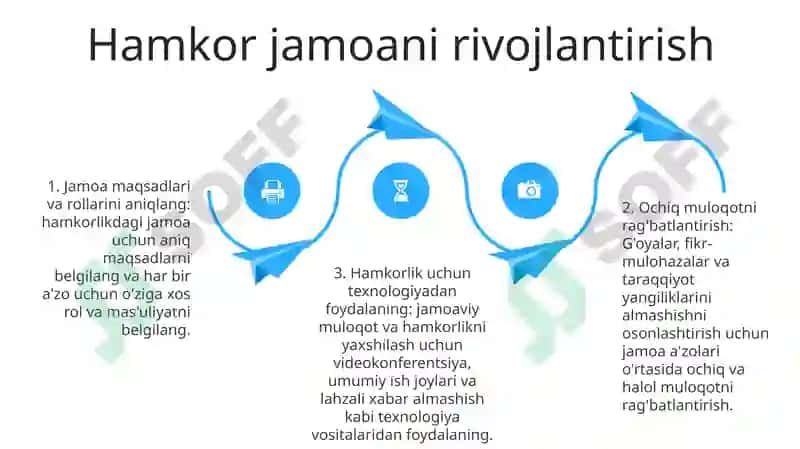 Hamkor jamoani rivojlantirish

1. Jamoa maqsadlari va rollarini aniqlang: hamkorlikdagi jamoa uchun aniq maqsadlarni belgilang va har bir a'zo uchun o'ziga xos rol va mas'uliyatni belgilang.

3. Hamkorlik uchun texnologiyadan foydalaning: jamoaviy muloqot va hamkorlikni yaxshilash uchun videokonferentsiya, umumiy ish joylari va lahzali xabar almashish kabi texnologiya vositalaridan foydalaning.

2. Ochiq muloqotni rag'batlantirish: G'oyalar, fikr-mulohazalar va taraqqiyot yangiliklarini almashishni osonlashtirish uchun jamoa a'zolari o'rtasida ochiq va halol muloqotni rag'batlantirish.

SOFF
SOFF